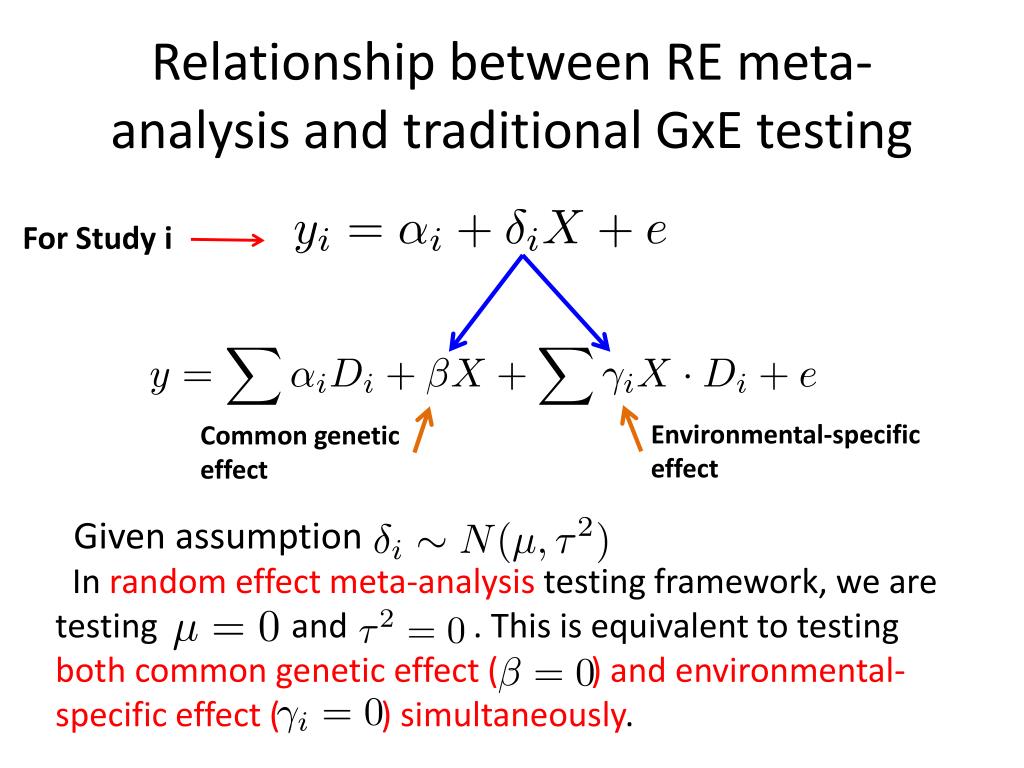 Relationship between RE meta-analysis and traditional GxE testing

For Study i $y_i = \alpha_i + \delta_i X + e$

$y = \sum \alpha_i D_i + \beta X + \sum \gamma_i X \cdot D_i + e$

Common genetic effect

Environmental-specific effect

Given assumption $\delta_i \sim N(\mu, \tau^2)$

In random effect meta-analysis testing framework, we are testing $\mu = 0$ and $\tau^2 = 0$ . This is equivalent to testing both common genetic effect ($\beta = 0$) and environmental-specific effect ($\gamma_i = 0$) simultaneously.